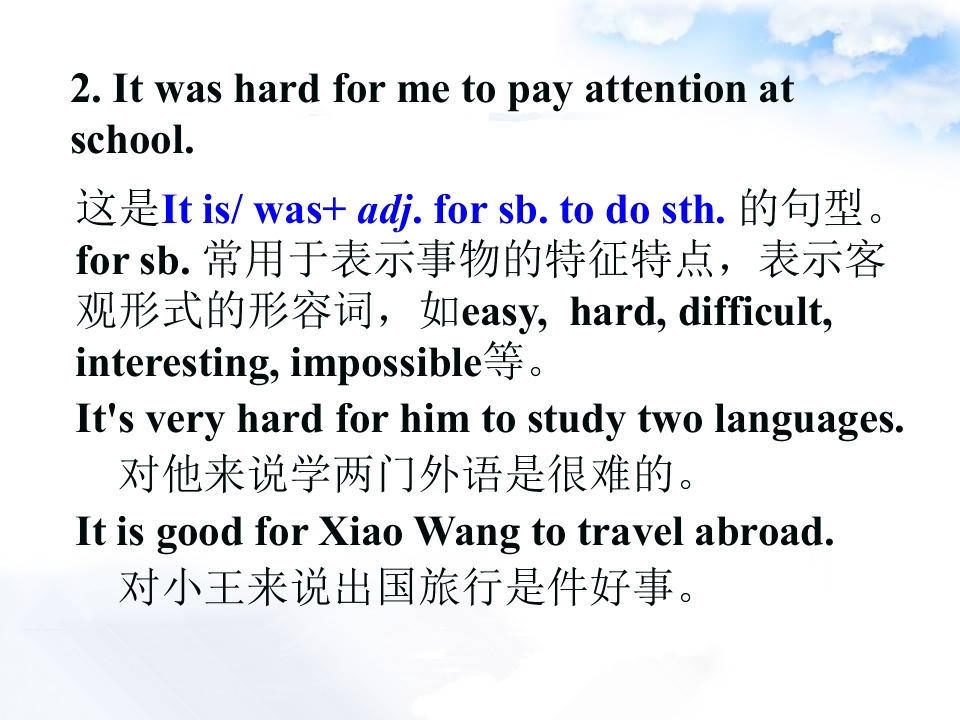 2. It was hard for me to pay attention at school.

这是It is/ was+ adj. for sb. to do sth.的句型。for sb.常用于表示事物的特征特点，表示客观形式的形容词，如easy, hard, difficult, interesting, impossible等。

It's very hard for him to study two languages.
对他来说学两门外语是很难的。

It is good for Xiao Wang to travel abroad.
对小王来说出国旅行是件好事。